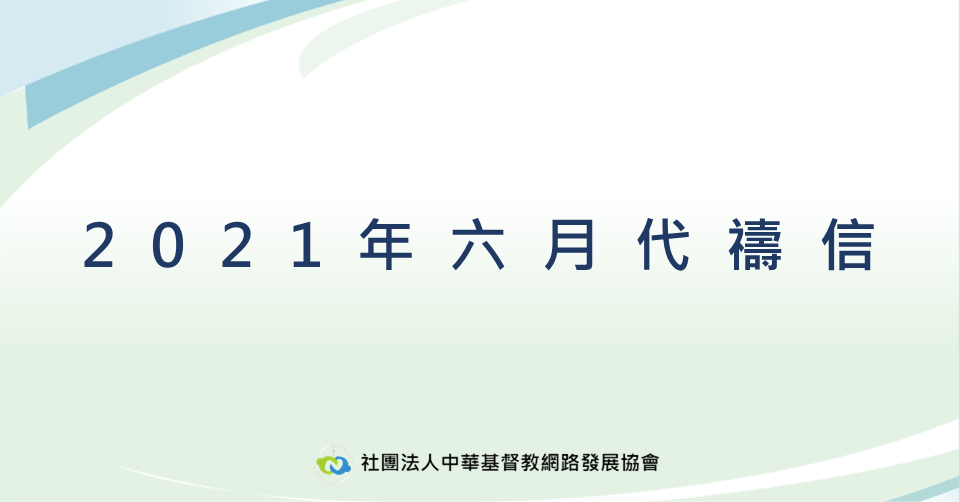 2021年六月代禱信

社團法人中華基督教網路發展協會